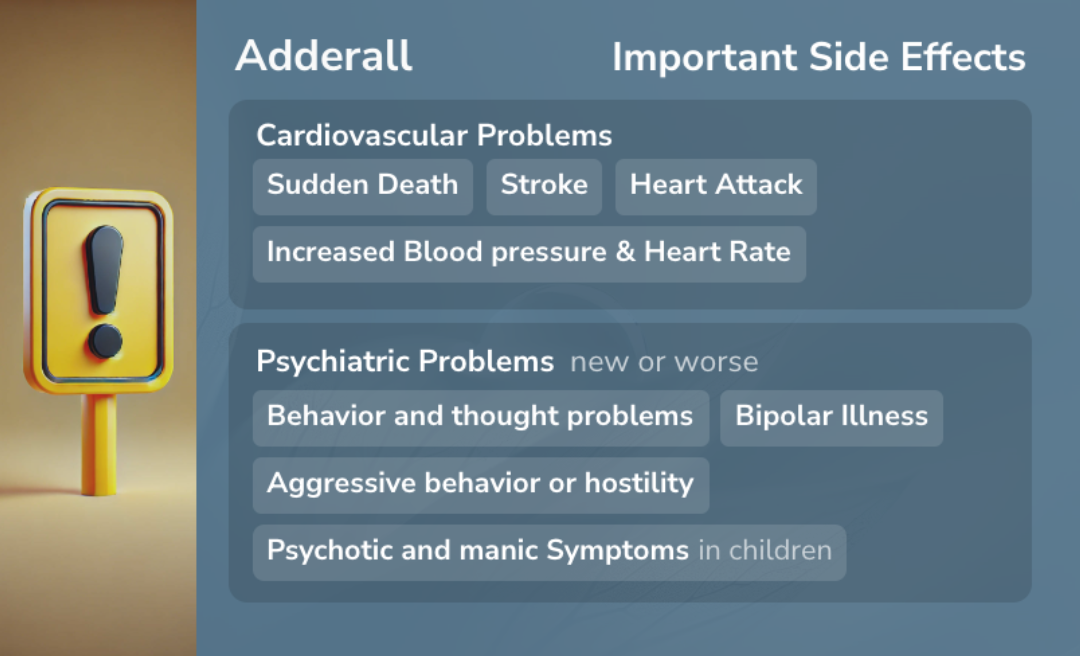 Adderall

Important Side Effects

Cardiovascular Problems

Sudden Death

Stroke

Heart Attack

Increased Blood pressure & Heart Rate

Psychiatric Problems new or worse

Behavior and thought problems

Bipolar Illness

Aggressive behavior or hostility

Psychotic and manic Symptoms in children